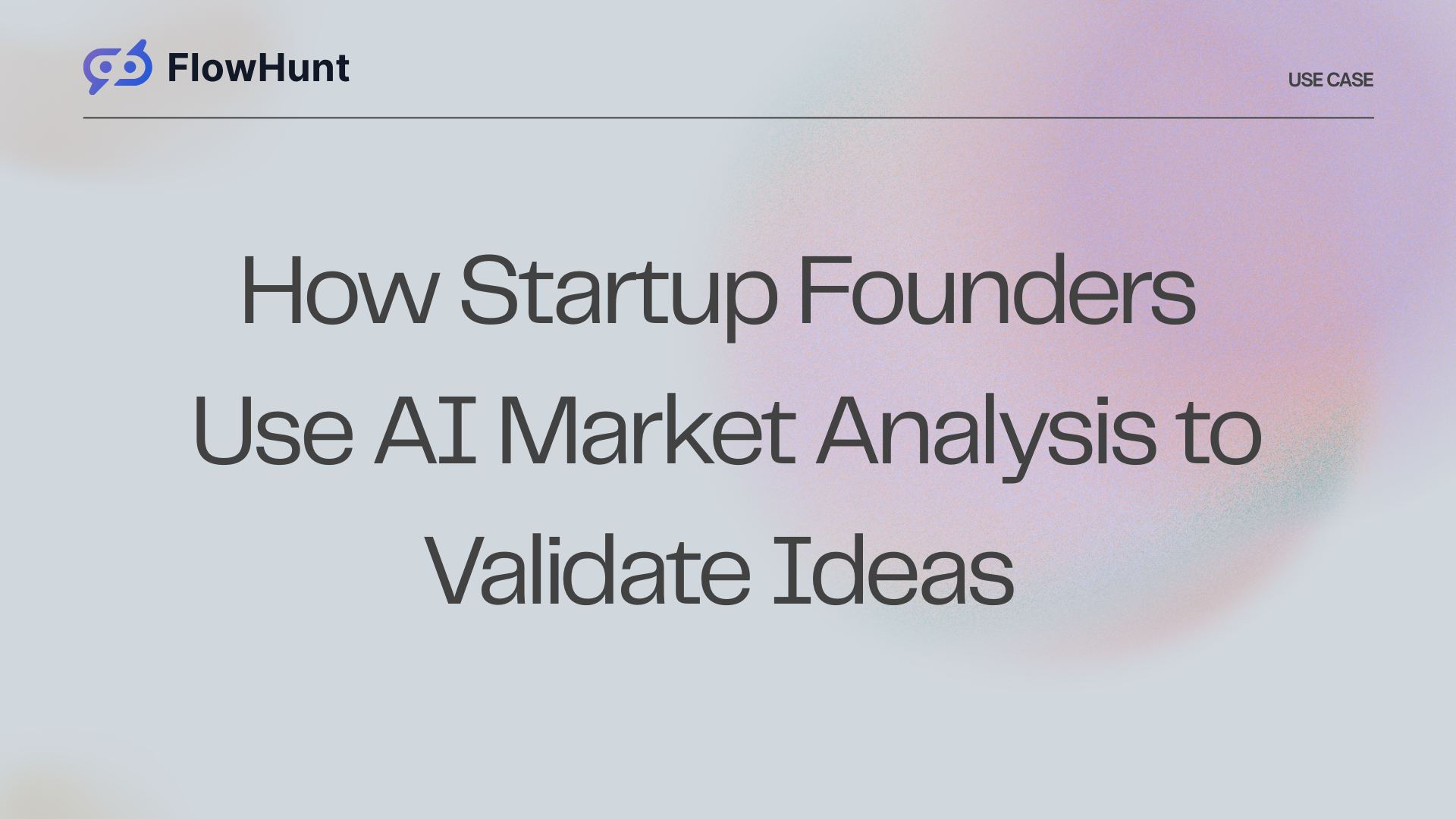 FlowHunt

USE CASE

How Startup Founders Use AI Market Analysis to Validate Ideas